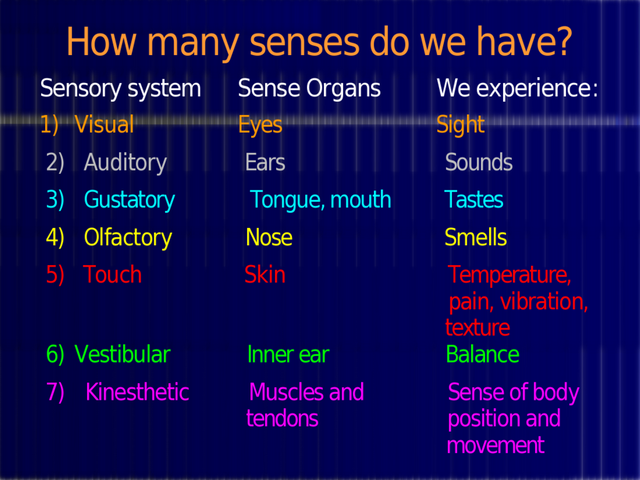 How many senses do we have?

| Sensory system | Sense Organs | We experience: |
|---|---|---|
| 1) Visual | Eyes | Sight |
| 2) Auditory | Ears | Sounds |
| 3) Gustatory | Tongue, mouth | Tastes |
| 4) Olfactory | Nose | Smells |
| 5) Touch | Skin | Temperature, pain, vibration, texture |
| 6) Vestibular | Inner ear | Balance |
| 7) Kinesthetic | Muscles and tendons | Sense of body position and movement |